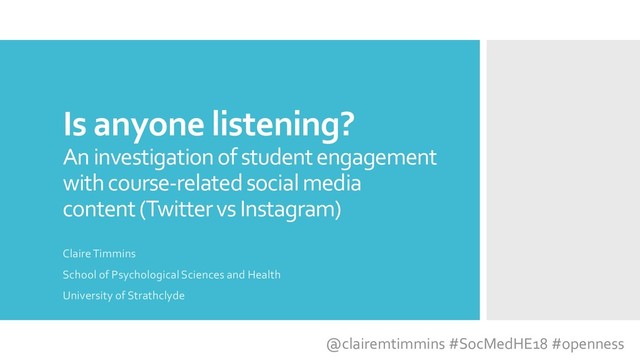 Is anyone listening?
An investigation of student engagement with course-related social media content (Twitter vs Instagram)

Claire Timmins

School of Psychological Sciences and Health

University of Strathclyde

@clairemtimmins #SocMedHE18 #openness